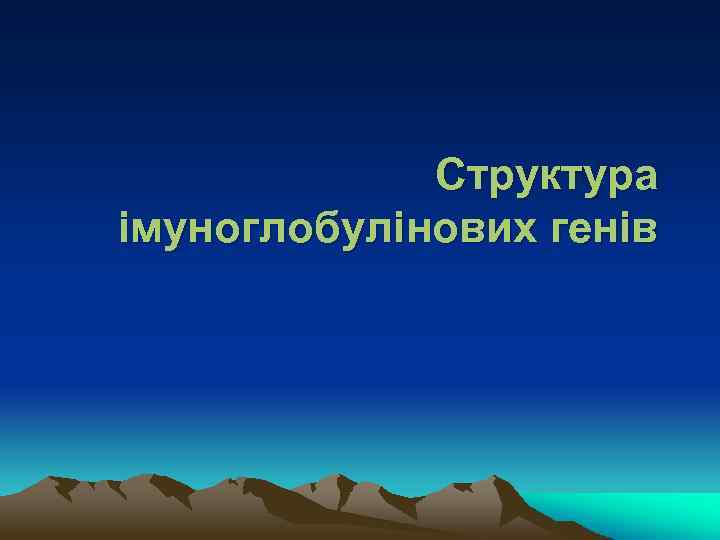 Структура імуноглобулінових генів